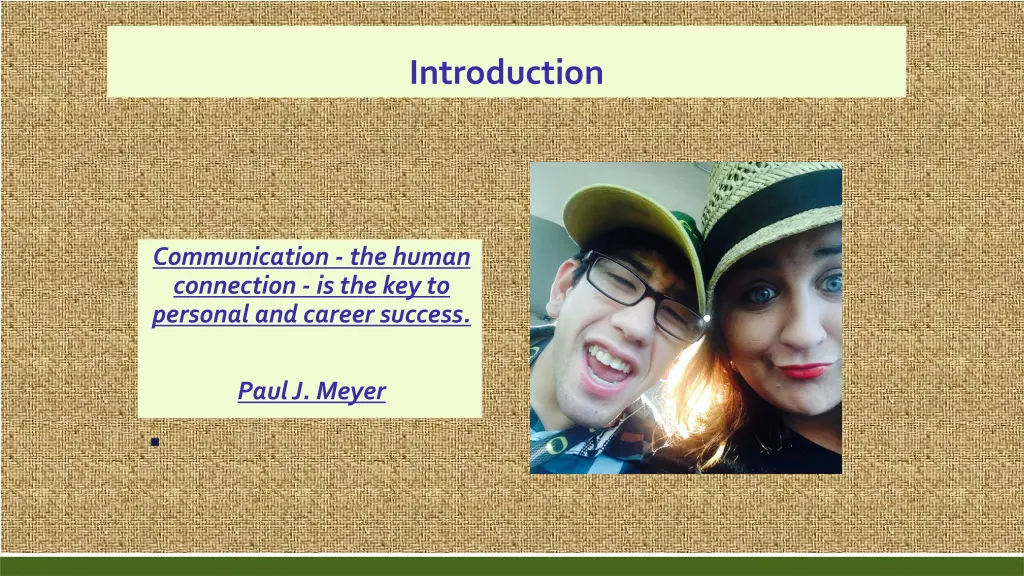 Introduction

Communication - the human connection - is the key to personal and career success.

Paul J. Meyer